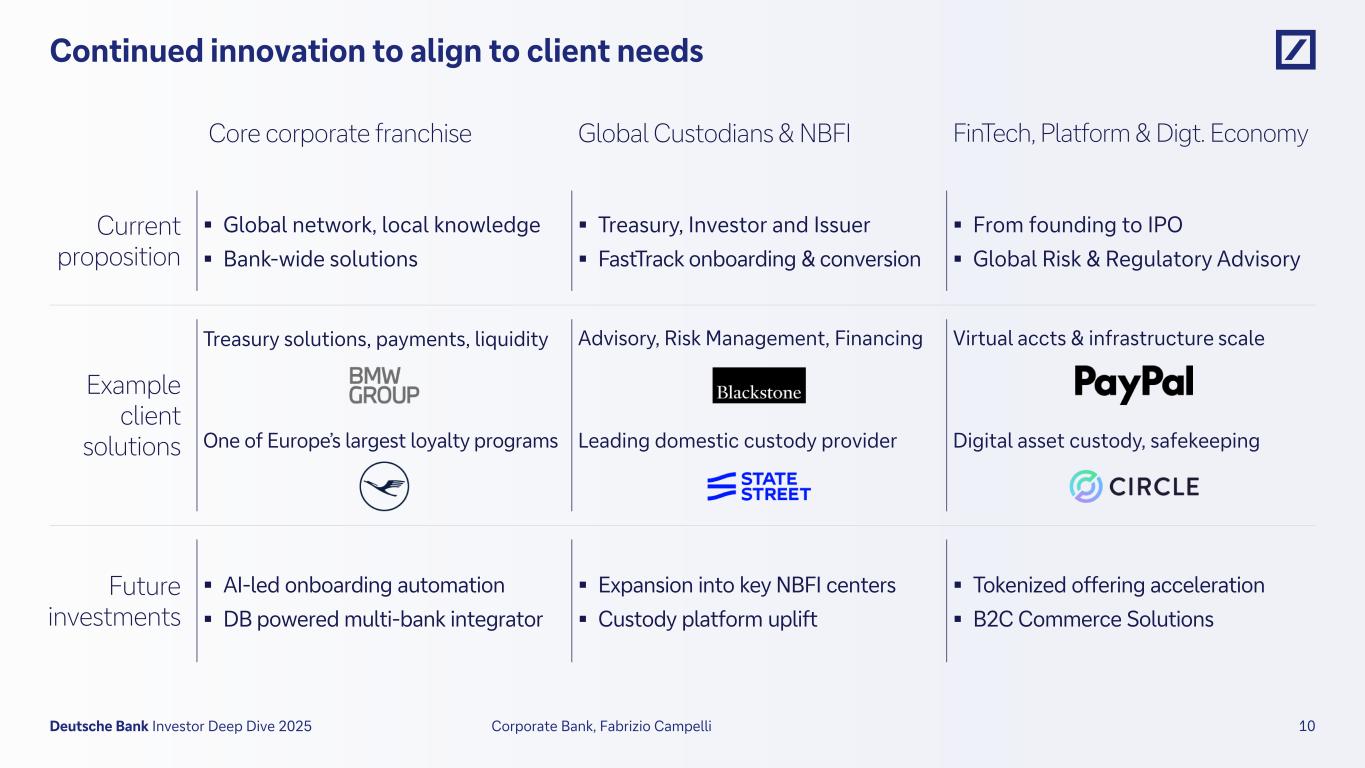 Continued innovation to align to client needs

| | Core corporate franchise | Global Custodians & NBFI | FinTech, Platform & Digt. Economy |
|---|---|---|---|
| Current proposition | ▪ Global network, local knowledge ▪ Bank-wide solutions | ▪ Treasury, Investor and Issuer ▪ FastTrack onboarding & conversion | ▪ From founding to IPO ▪ Global Risk & Regulatory Advisory |
| Example client solutions | Treasury solutions, payments, liquidity BMW GROUP One of Europe's largest loyalty programs | Advisory, Risk Management, Financing Blackstone Leading domestic custody provider STATE STREET | Virtual accts & infrastructure scale PayPal Digital asset custody, safekeeping CIRCLE |
| Future investments | ▪ AI-led onboarding automation ▪ DB powered multi-bank integrator | ▪ Expansion into key NBFI centers ▪ Custody platform uplift | ▪ Tokenized offering acceleration ▪ B2C Commerce Solutions |

Deutsche Bank Investor Deep Dive 2025 Corporate Bank, Fabrizio Campelli 10